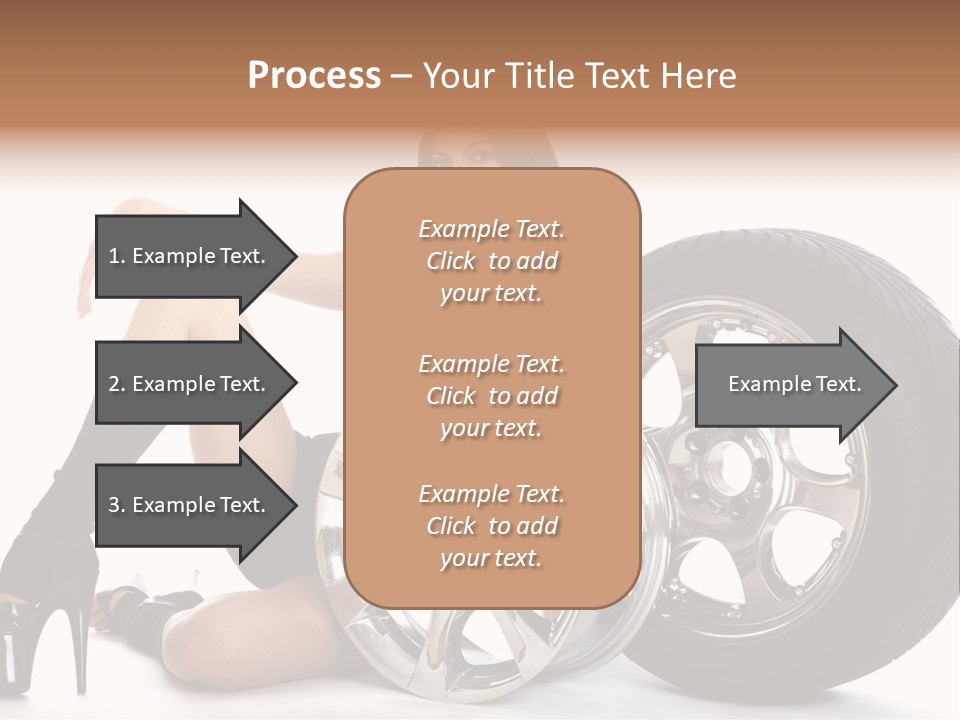 Process – Your Title Text Here

1. Example Text.

2. Example Text.

3. Example Text.

Example Text. Click to add your text.

Example Text. Click to add your text.

Example Text. Click to add your text.

Example Text.